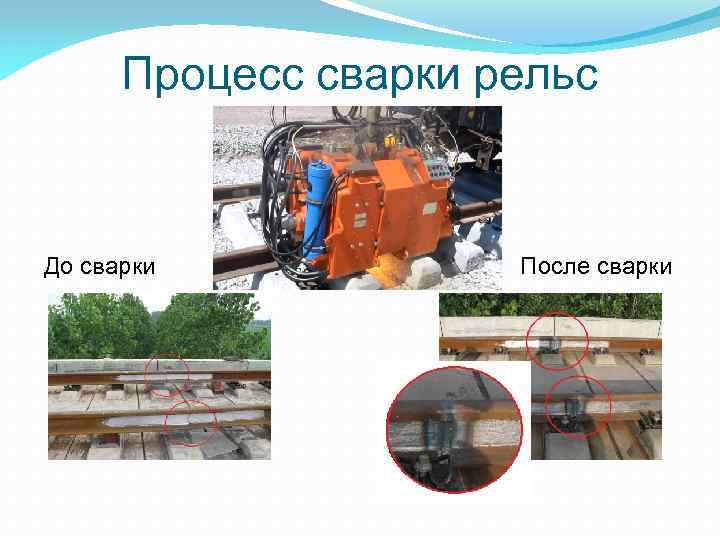 Процесс сварки рельс

До сварки

После сварки